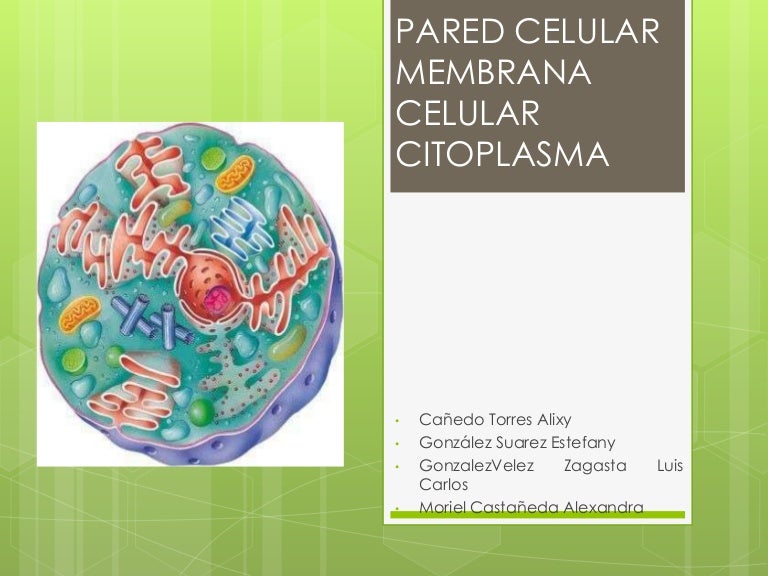 PARED CELULAR
MEMBRANA CELULAR
CITOPLASMA

• Cañedo Torres Alixy
• González Suarez Estefany
• GonzalezVelez Zagasta Luis Carlos
• Moriel Castañeda Alexandra